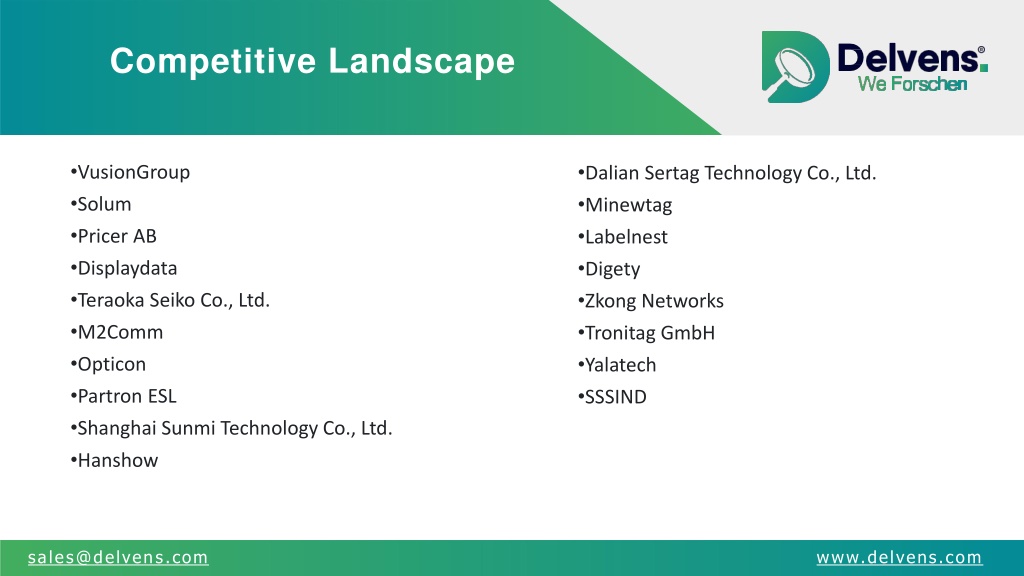 Competitive Landscape

Delvens®
We Forschen

•VusionGroup
•Solum
•Pricer AB
•Displaydata
•Teraoka Seiko Co., Ltd.
•M2Comm
•Opticon
•Partron ESL
•Shanghai Sunmi Technology Co., Ltd.
•Hanshow

•Dalian Sertag Technology Co., Ltd.
•Minewtag
•Labelnest
•Digety
•Zkong Networks
•Tronitag GmbH
•Yalatech
•SSSIND

sales@delvens.com

www.delvens.com